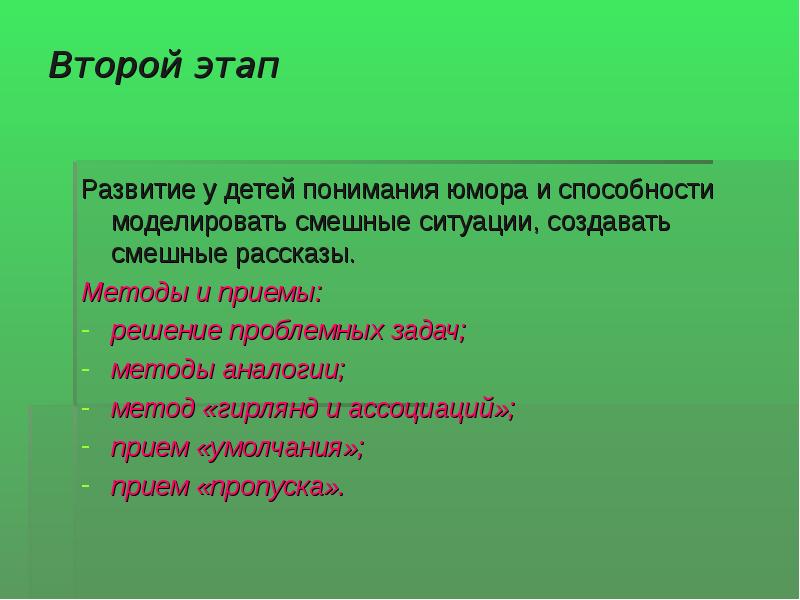 Второй этап

Развитие у детей понимания юмора и способности моделировать смешные ситуации, создавать смешные рассказы.

Методы и приемы:

- решение проблемных задач;
- методы аналогии;
- метод «гирлянд и ассоциаций»;
- прием «умолчания»;
- прием «пропуска».